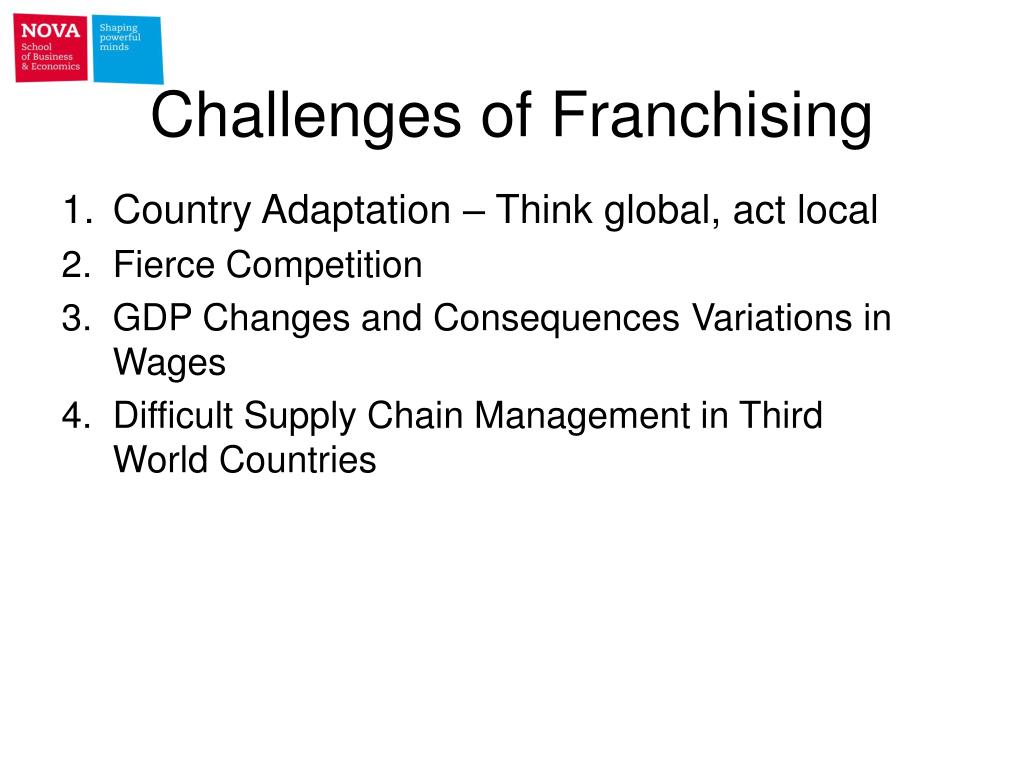 NOVA School of Business & Economics

Shaping powerful minds

Challenges of Franchising

1. Country Adaptation – Think global, act local
2. Fierce Competition
3. GDP Changes and Consequences Variations in Wages
4. Difficult Supply Chain Management in Third World Countries